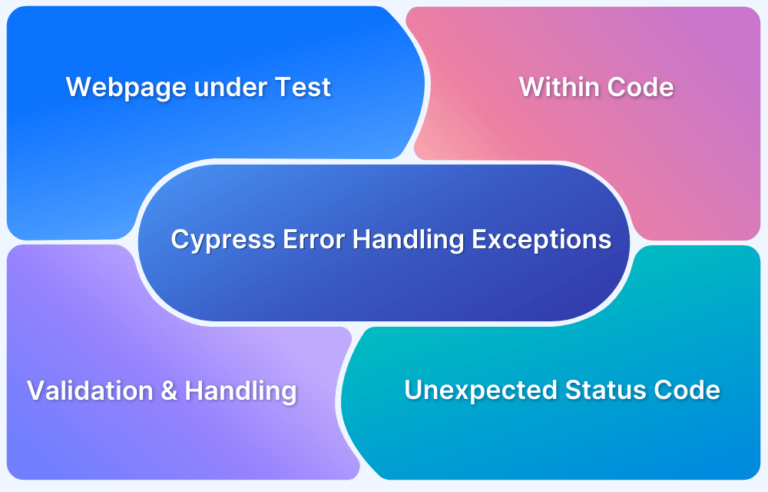 Webpage under Test

Within Code

Cypress Error Handling Exceptions

Validation & Handling

Unexpected Status Code